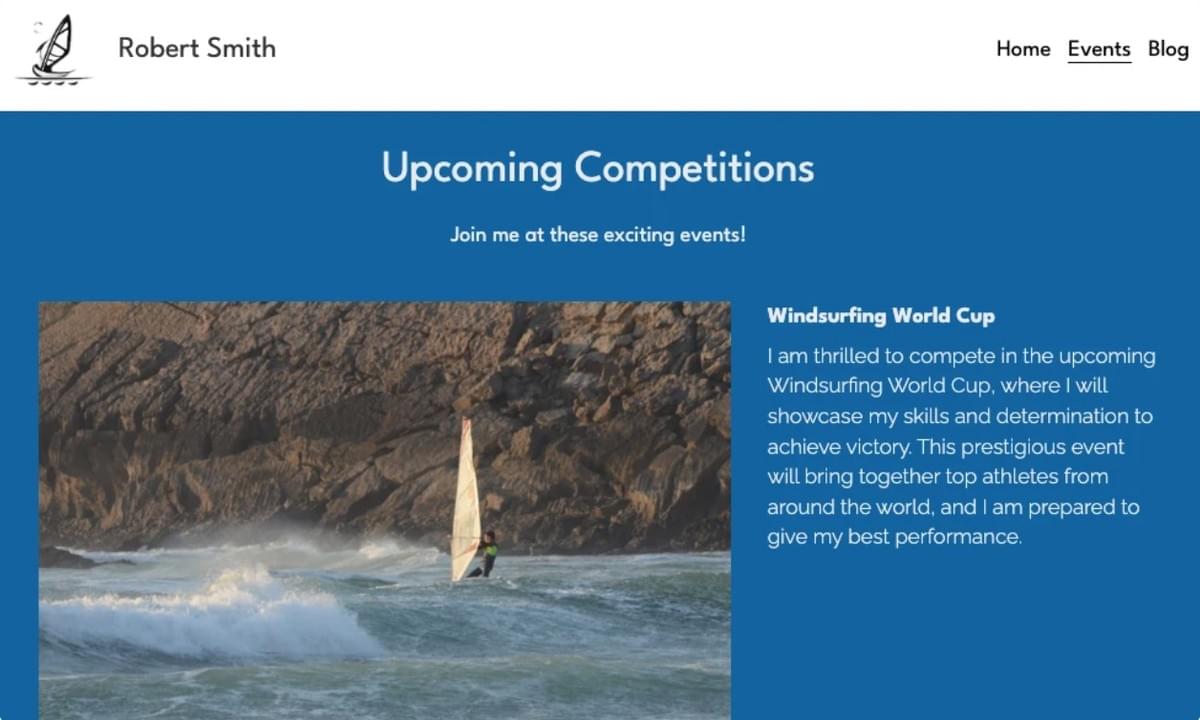 Robert Smith

Home Events Blog

Upcoming Competitions

Join me at these exciting events!

Windsurfing World Cup

I am thrilled to compete in the upcoming Windsurfing World Cup, where I will showcase my skills and determination to achieve victory. This prestigious event will bring together top athletes from around the world, and I am prepared to give my best performance.